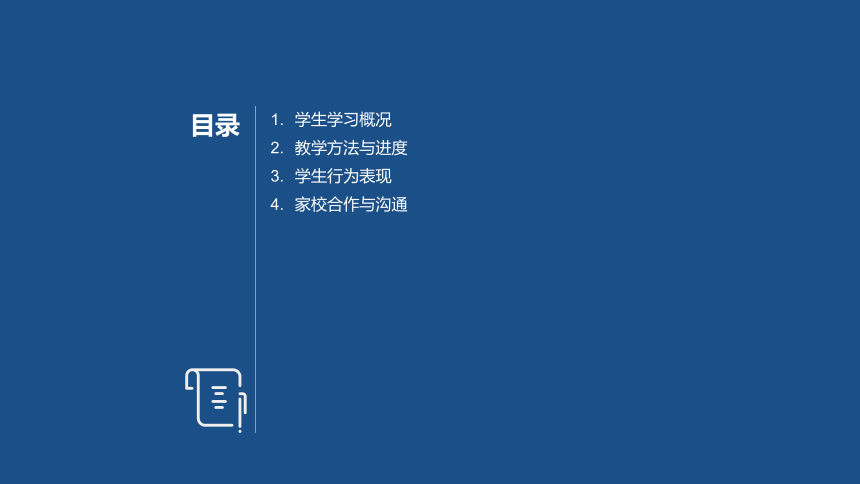 目录

1. 学生学习概况
2. 教学方法与进度
3. 学生行为表现
4. 家校合作与沟通